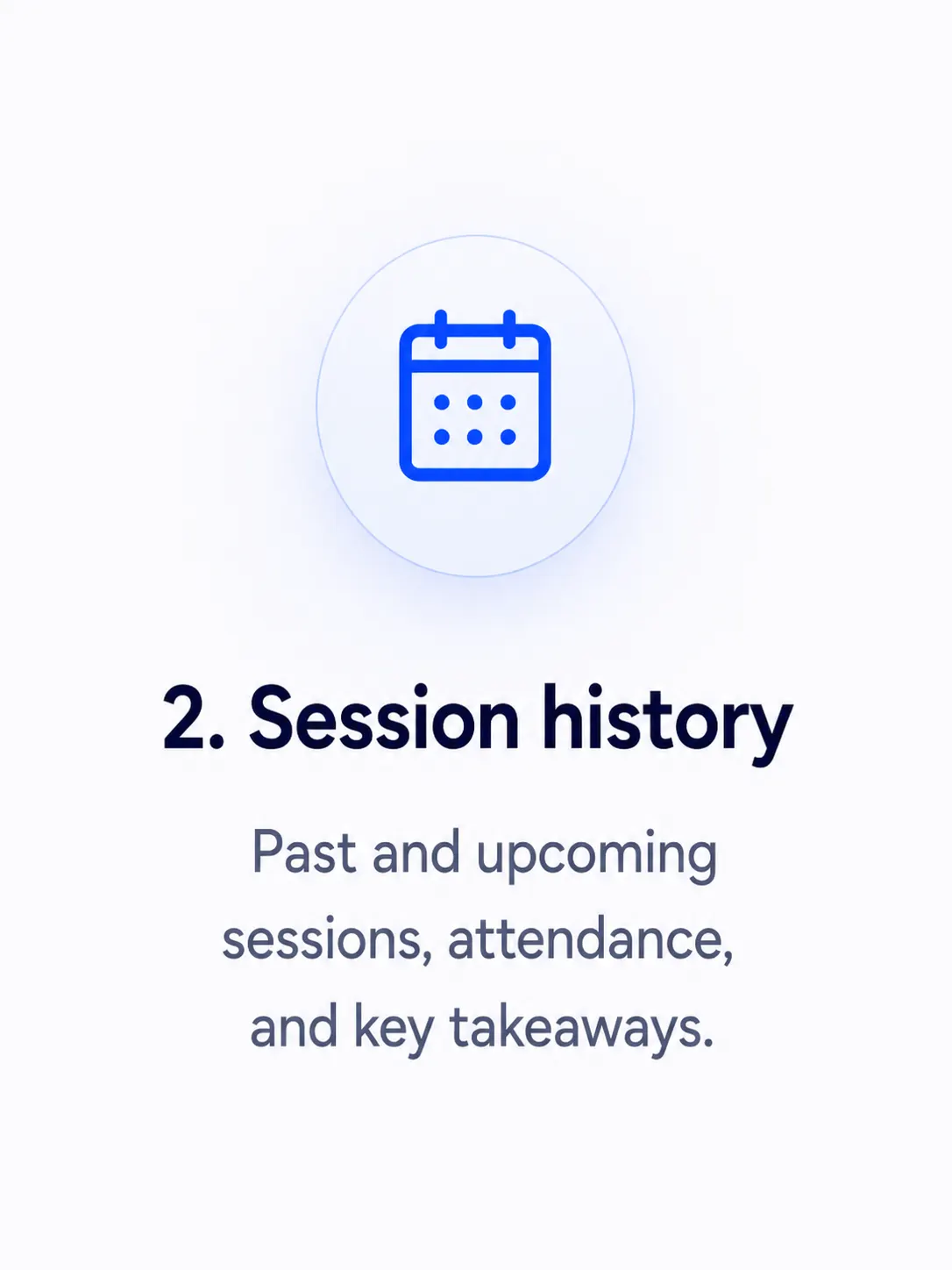 2. Session history

Past and upcoming sessions, attendance, and key takeaways.